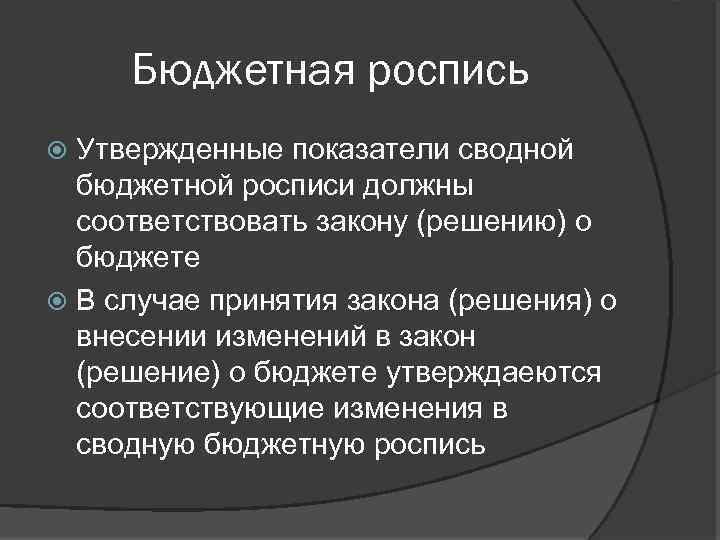 Бюджетная роспись

Утвержденные показатели сводной бюджетной росписи должны соответствовать закону (решению) о бюджете

В случае принятия закона (решения) о внесении изменений в закон (решение) о бюджете утверждаеются соответствующие изменения в сводную бюджетную роспись